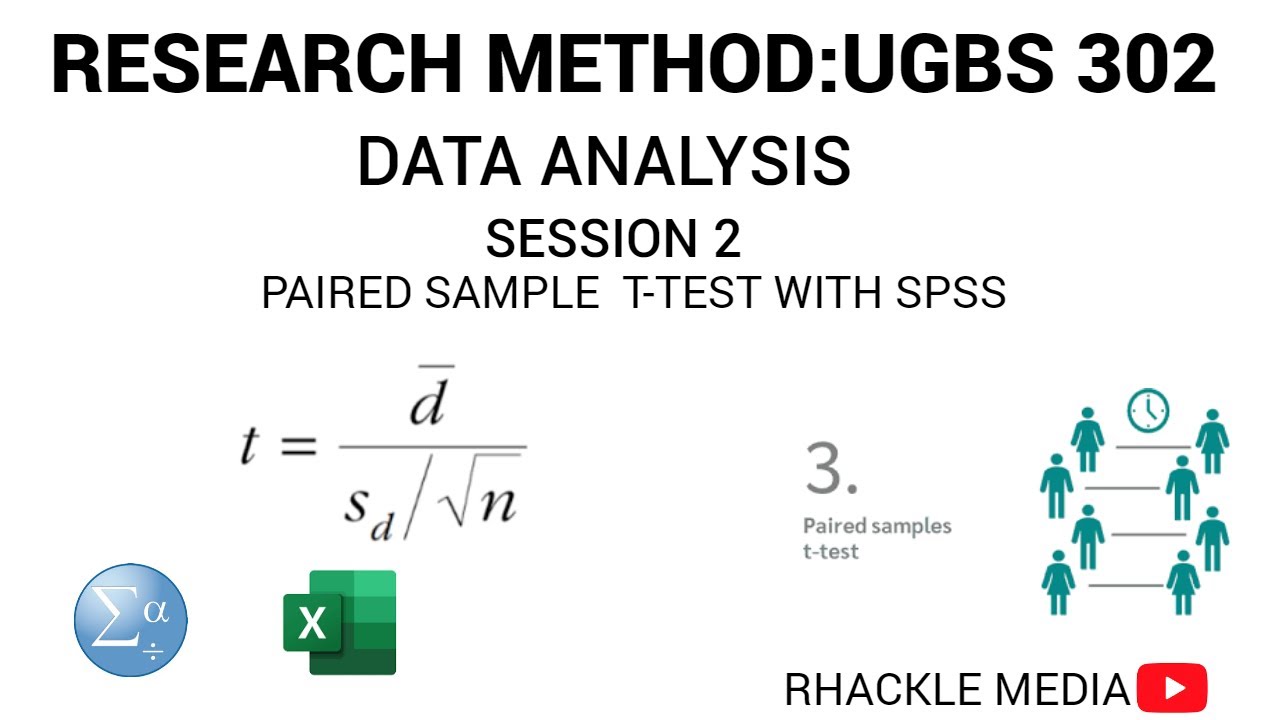 RESEARCH METHOD:UGBS 302

DATA ANALYSIS

SESSION 2

PAIRED SAMPLE T-TEST WITH SPSS

$t = \frac{\bar{d}}{s_d / \sqrt{n}}$

3.

Paired samples t-test

$\sum \alpha \div$

X

RHACKLE MEDIA